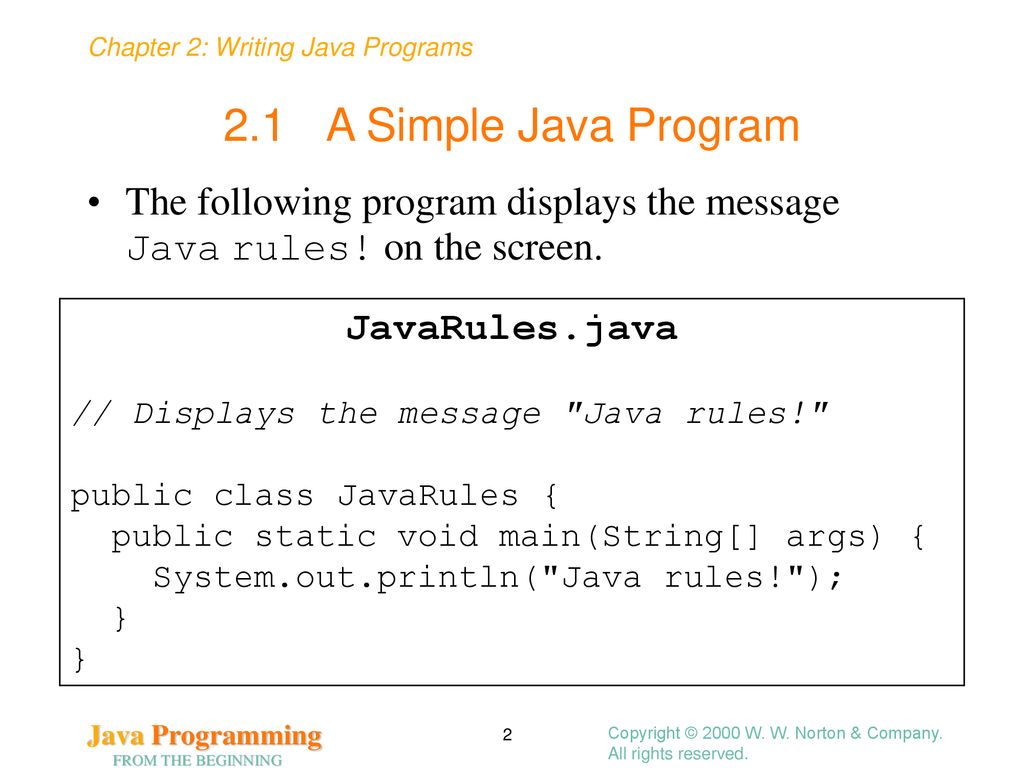 Chapter 2: Writing Java Programs

2.1 A Simple Java Program

• The following program displays the message Java rules! on the screen.

JavaRules.java

// Displays the message "Java rules!"

public class JavaRules {
  public static void main(String[] args) {
    System.out.println("Java rules!");
  }
}

Java Programming
FROM THE BEGINNING

2

Copyright © 2000 W. W. Norton & Company.
All rights reserved.